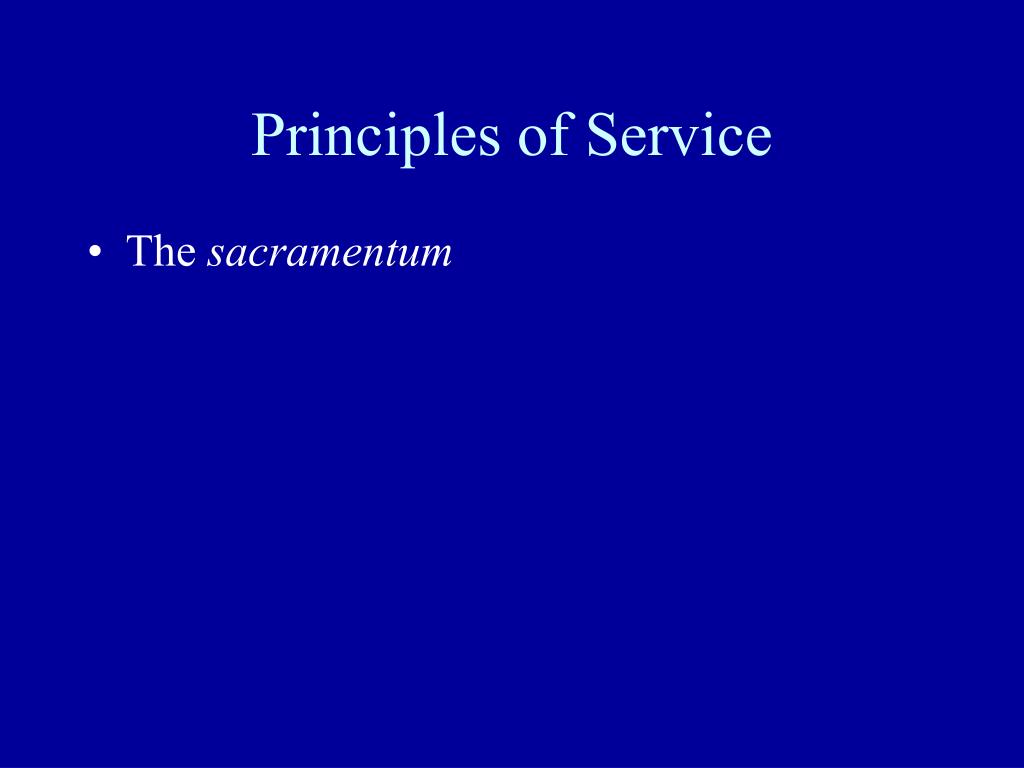 Principles of Service

• The sacramentum